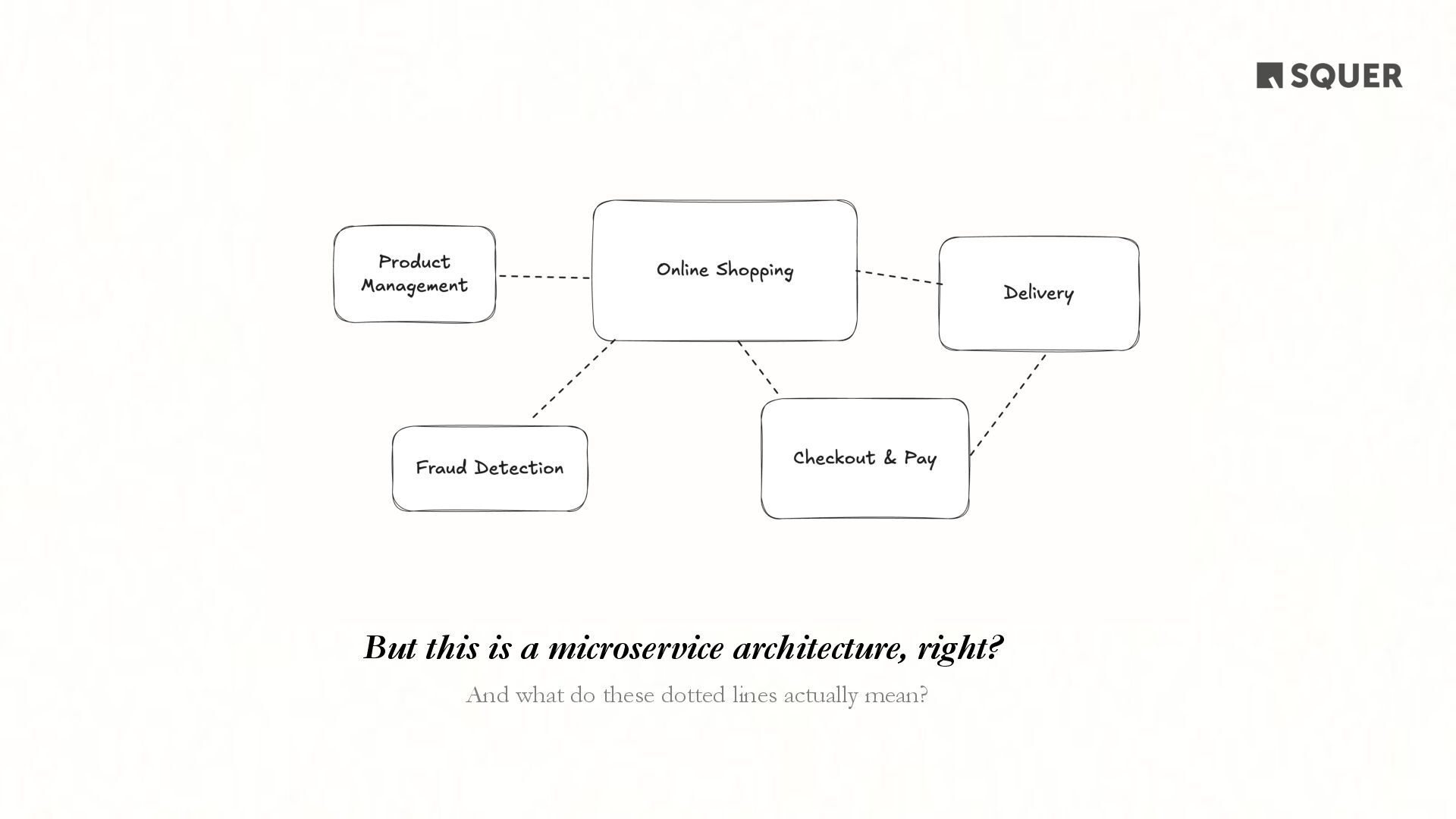 SQUER

Product Management

Online Shopping

Delivery

Fraud Detection

Checkout & Pay

But this is a microservice architecture, right?

And what do these dotted lines actually mean?